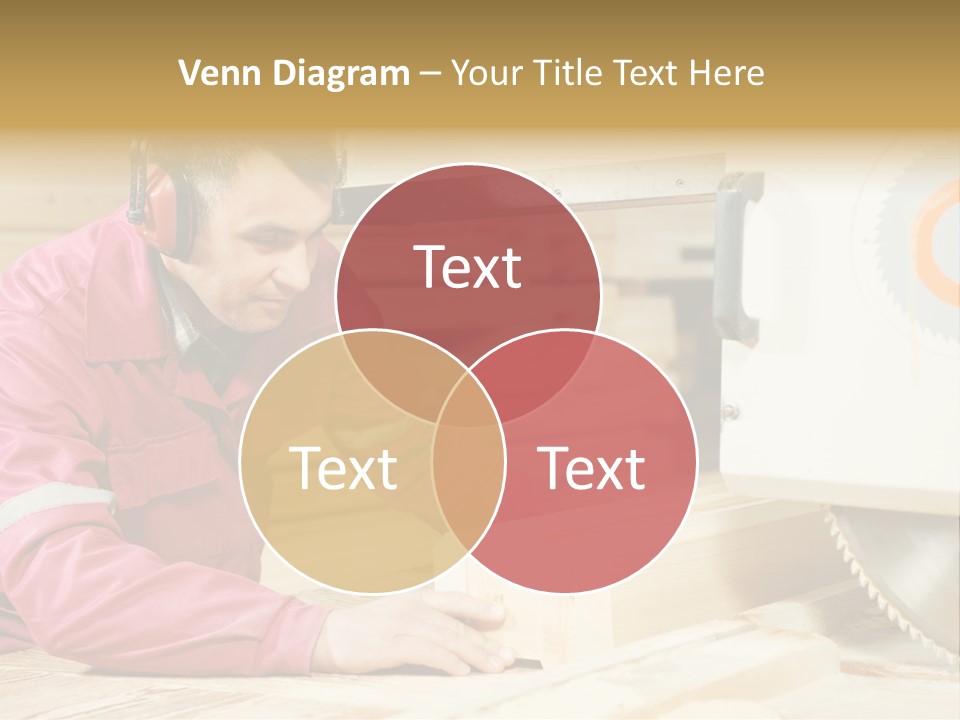 Venn Diagram – Your Title Text Here

Text

Text

Text